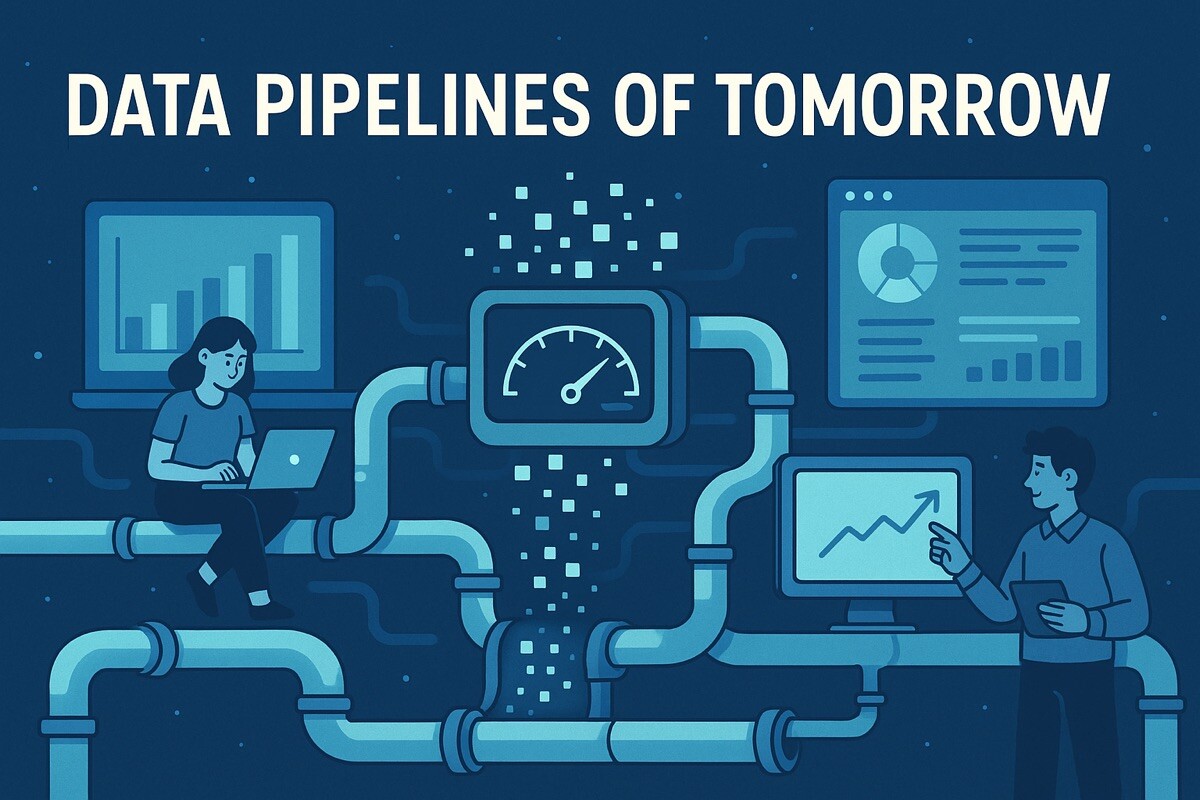 DATA PIPELINES OF TOMORROW